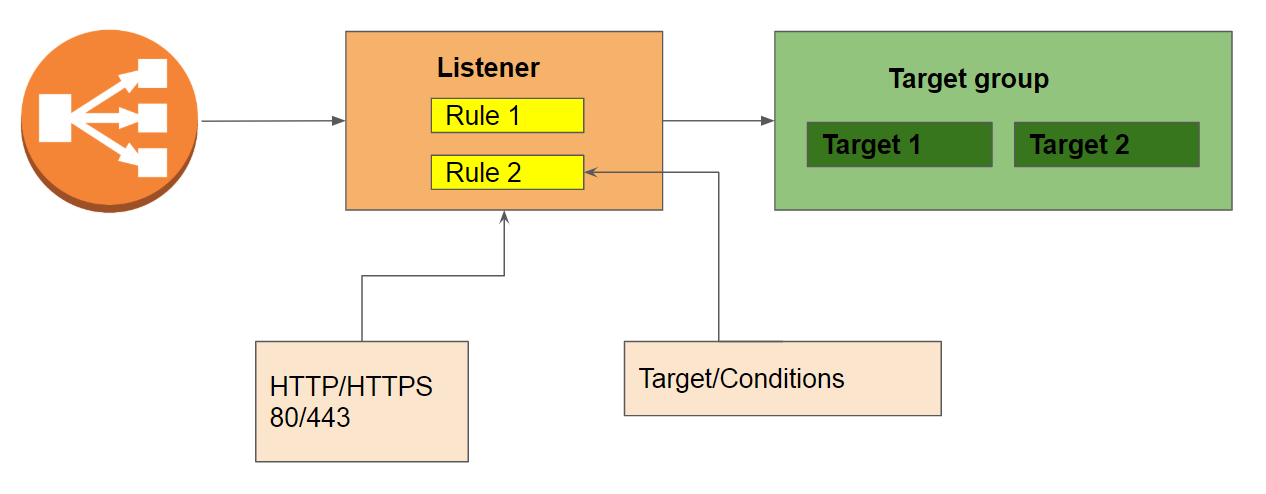 Listener

Rule 1

Rule 2

Target group

Target 1

Target 2

HTTP/HTTPS
80/443

Target/Conditions